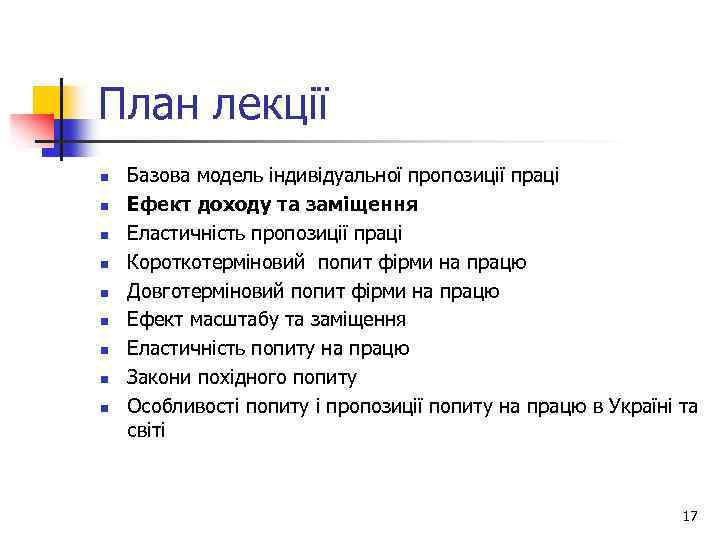 План лекції

- Базова модель індивідуальної пропозиції праці
- Ефект доходу та заміщення
- Еластичність пропозиції праці
- Короткотерміновий  попит фірми на працю
- Довготерміновий попит фірми на працю
- Ефект масштабу та заміщення
- Еластичність попиту на працю
- Закони похідного попиту
- Особливості попиту і пропозиції попиту на працю в Україні та світі

17